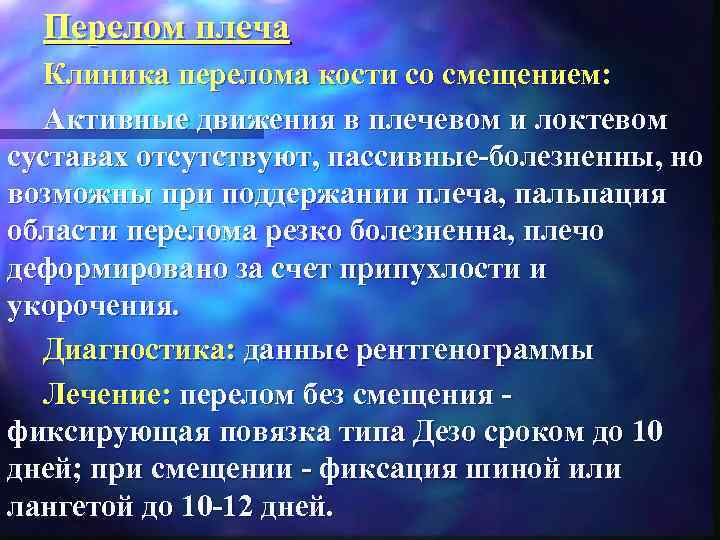 Перелом плеча

Клиника перелома кости со смещением:

Активные движения в плечевом и локтевом суставах отсутствуют, пассивные-болезненны, но возможны при поддержании плеча, пальпация области перелома резко болезненна, плечо деформировано за счет припухлости и укорочения.

Диагностика: данные рентгенограммы

Лечение: перелом без смещения - фиксирующая повязка типа Дезо сроком до 10 дней; при смещении - фиксация шиной или лангетой до 10-12 дней.